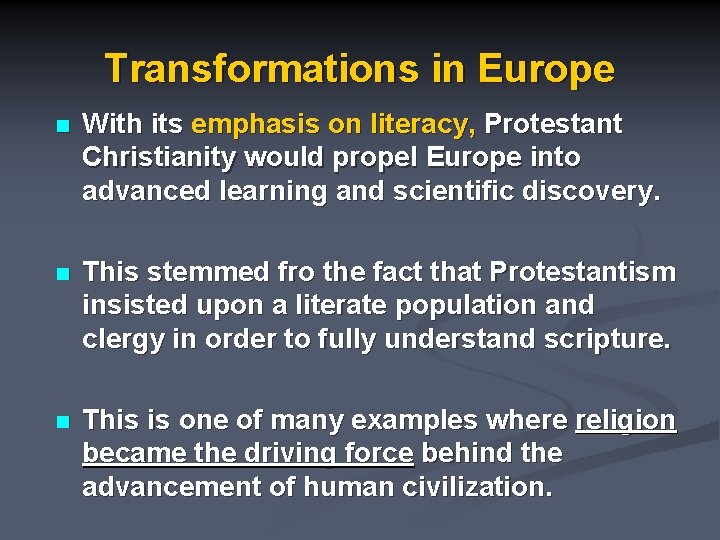 Transformations in Europe

With its emphasis on literacy, Protestant Christianity would propel Europe into advanced learning and scientific discovery.

This stemmed fro the fact that Protestantism insisted upon a literate population and clergy in order to fully understand scripture.

This is one of many examples where religion became the driving force behind the advancement of human civilization.